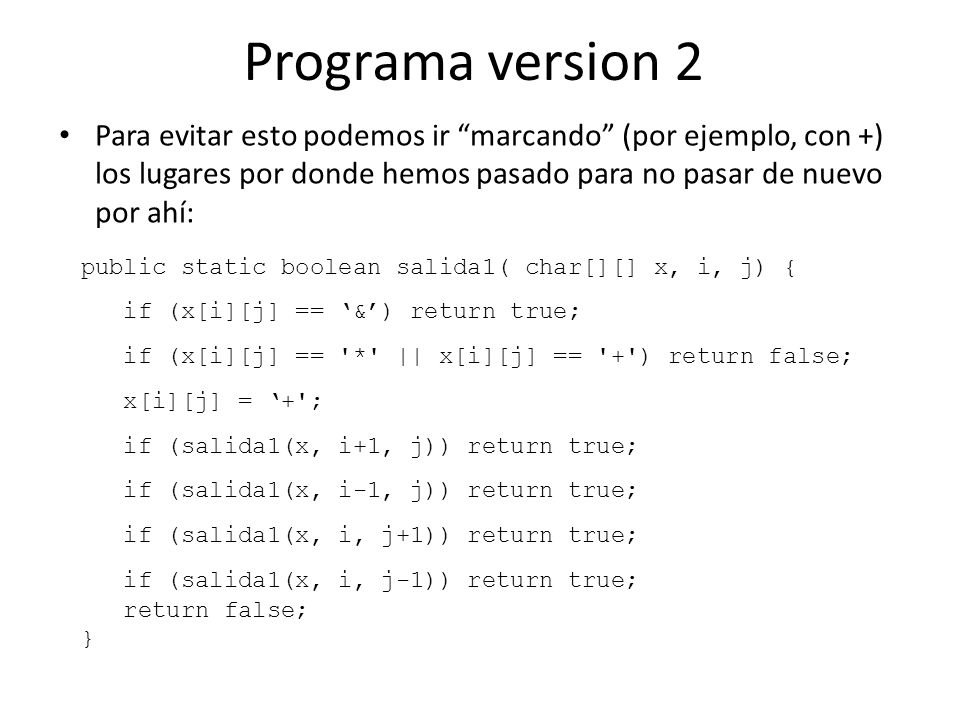 Programa version 2

• Para evitar esto podemos ir “marcando” (por ejemplo, con +) los lugares por donde hemos pasado para no pasar de nuevo por ahí:

public static boolean salida1( char[][] x, i, j) {

if (x[i][j] == ‘&’) return true;

if (x[i][j] == '*' || x[i][j] == '+') return false;

x[i][j] = ‘+';

if (salida1(x, i+1, j)) return true;

if (salida1(x, i-1, j)) return true;

if (salida1(x, i, j+1)) return true;

if (salida1(x, i, j-1)) return true;
return false;
}